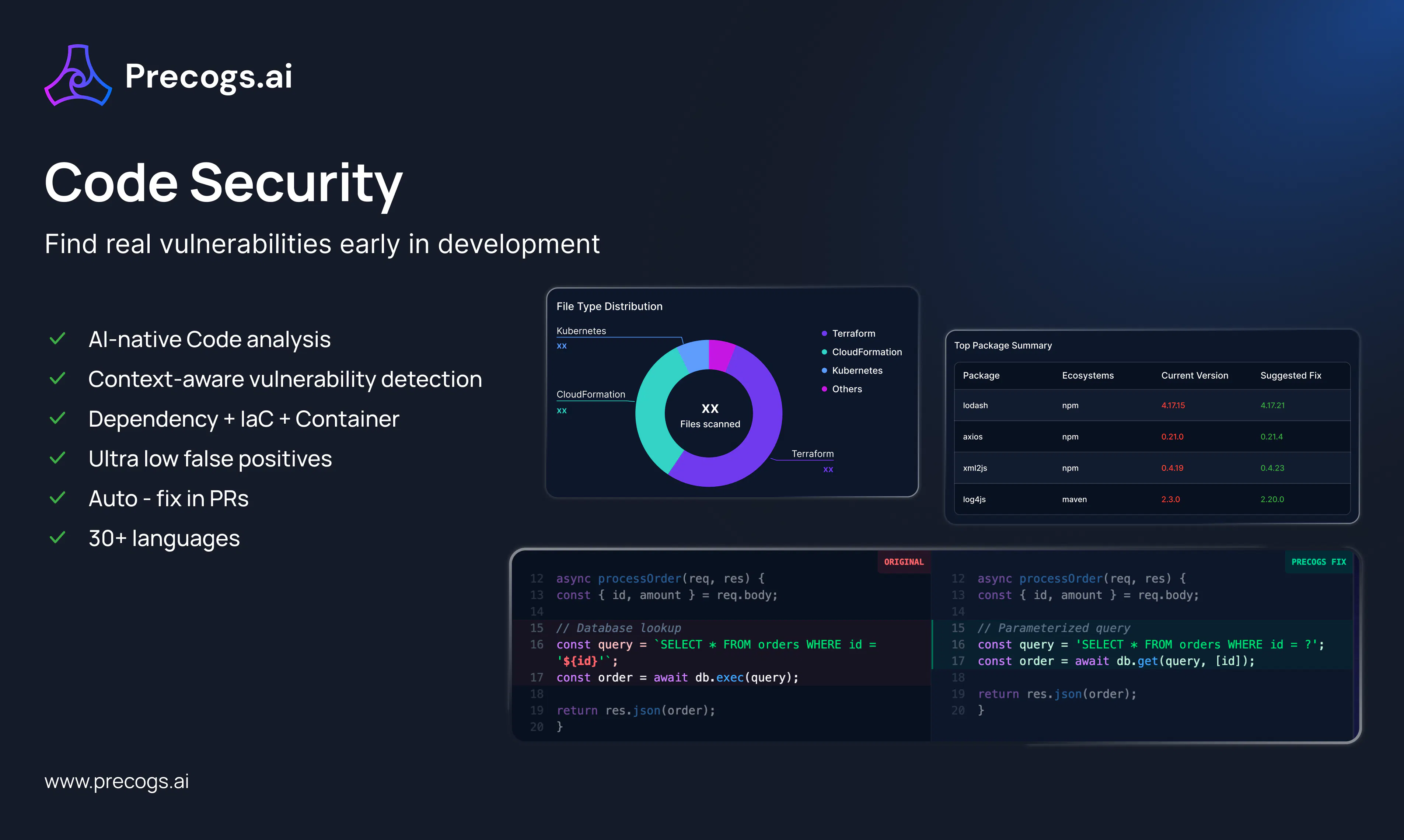 Precogs.ai

Code Security

Find real vulnerabilities early in development

AI-native Code analysis
Context-aware vulnerability detection
Dependency + IaC + Container
Ultra low false positives
Auto - fix in PRs
30+ languages

File Type Distribution

Kubernetes
xx
CloudFormation
xx
XX
Files scanned
Terraform
xx

Terraform
CloudFormation
Kubernetes
Others

Top Package Summary

| Package | Ecosystems | Current Version | Suggested Fix |
|---|---|---|---|
| lodash | npm | 4.17.15 | 4.17.21 |
| axios | npm | 0.21.0 | 0.21.4 |
| xml2js | npm | 0.4.19 | 0.4.23 |
| log4js | maven | 2.3.0 | 2.20.0 |

ORIGINAL

12 async processOrder(req, res) {
13 const { id, amount } = req.body;
14
15 // Database lookup
16 const query = `SELECT * FROM orders WHERE id = '${id}'`;
17 const order = await db.exec(query);
18
19 return res.json(order);
20 }

PRECOGS FIX

12 async processOrder(req, res) {
13 const { id, amount } = req.body;
14
15 // Parameterized query
16 const query = 'SELECT * FROM orders WHERE id = ?';
17 const order = await db.get(query, [id]);
18
19 return res.json(order);
20 }

www.precogs.ai